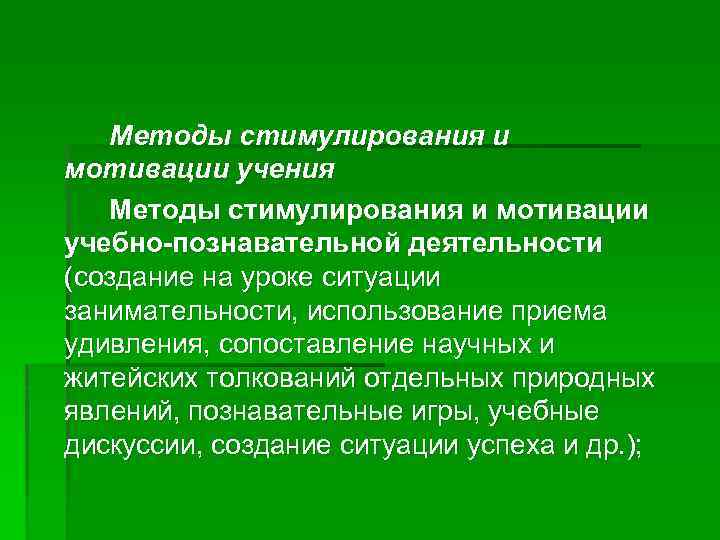 Методы стимулирования и мотивации учения

Методы стимулирования и мотивации учебно-познавательной деятельности (создание на уроке ситуации занимательности, использование приема удивления, сопоставление научных и житейских толкований отдельных природных явлений, познавательные игры, учебные дискуссии, создание ситуации успеха и др.);